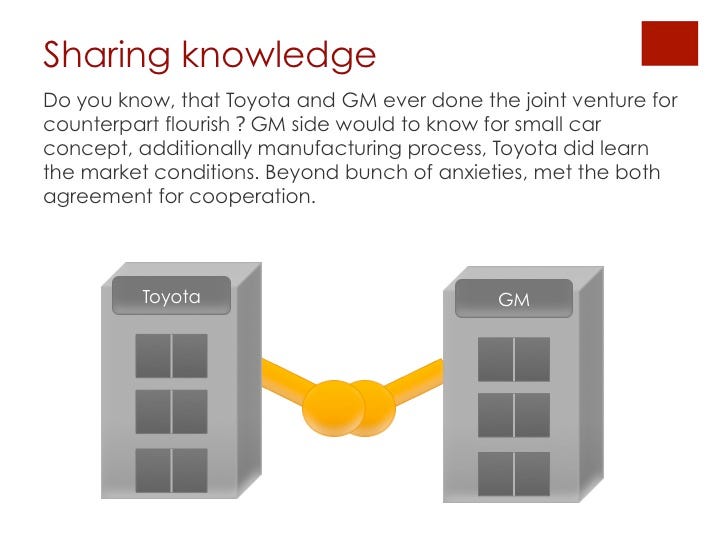 Sharing knowledge

Do you know, that Toyota and GM ever done the joint venture for counterpart flourish ? GM side would to know for small car concept, additionally manufacturing process, Toyota did learn the market conditions. Beyond bunch of anxieties, met the both agreement for cooperation.

Toyota

GM